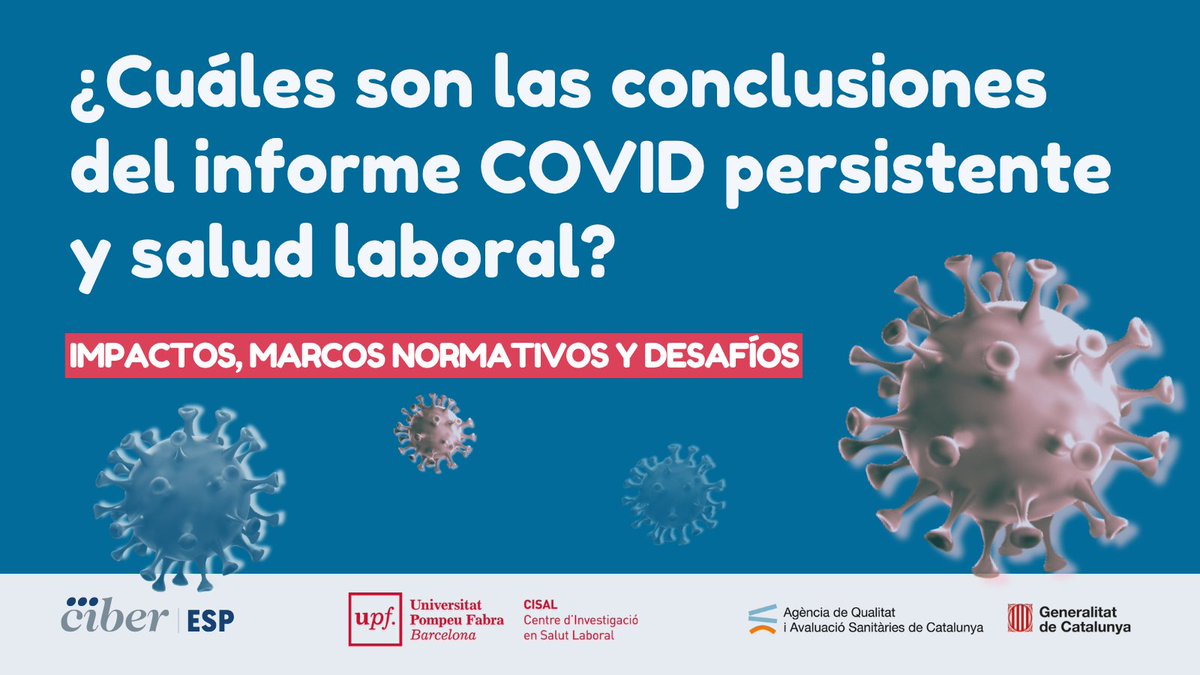 ¿Cuáles son las conclusiones del informe COVID persistente y salud laboral?

IMPACTOS, MARCOS NORMATIVOS Y DESAFÍOS

ciber | ESP

upf. Universitat Pompeu Fabra Barcelona

CISAL Centre d'Investigació en Salut Laboral

Agència de Qualitat i Avaluació Sanitàries de Catalunya

Generalitat de Catalunya